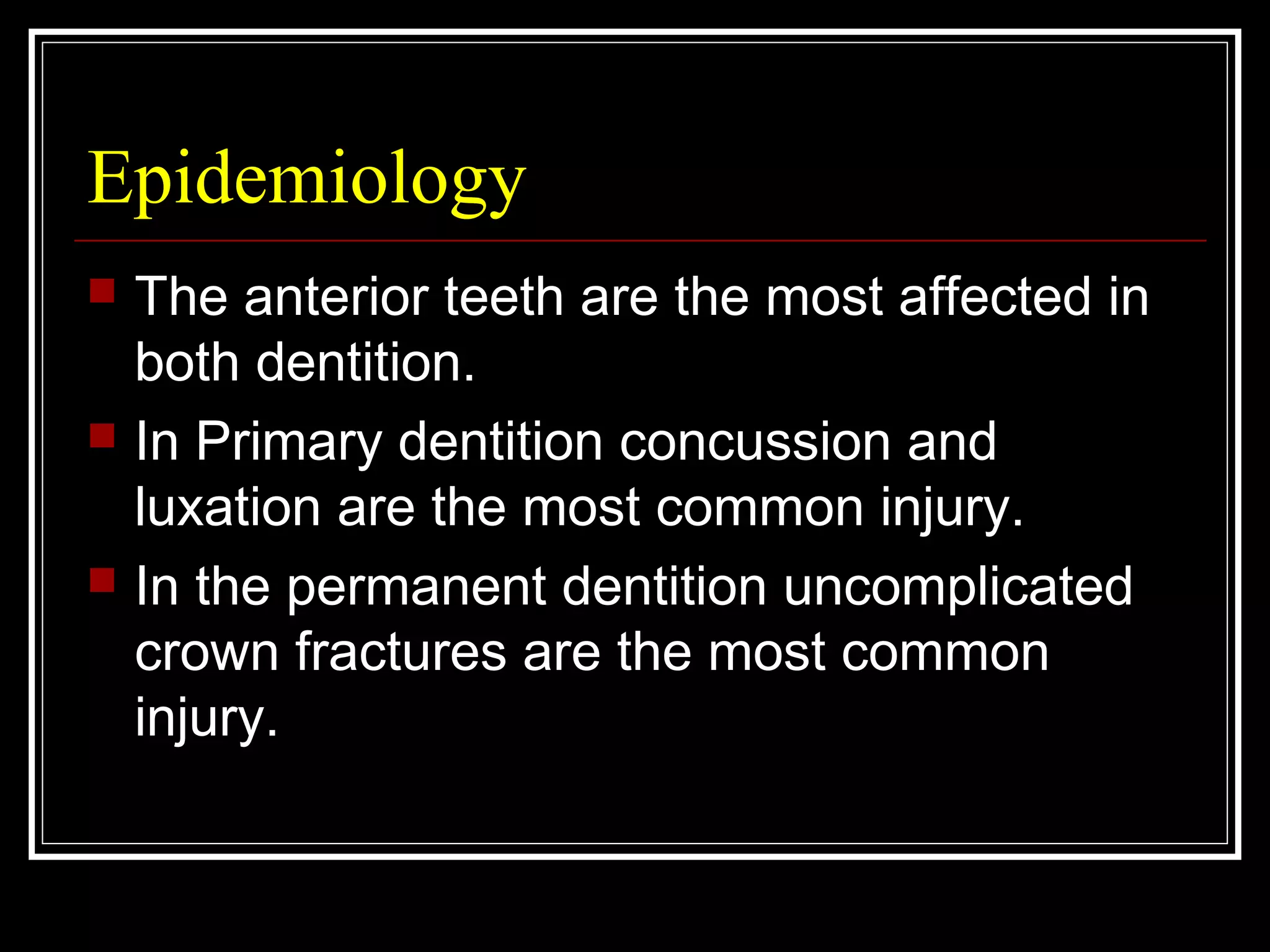 Epidemiology

- The anterior teeth are the most affected in both dentition.
- In Primary dentition concussion and luxation are the most common injury.
- In the permanent dentition uncomplicated crown fractures are the most common injury.